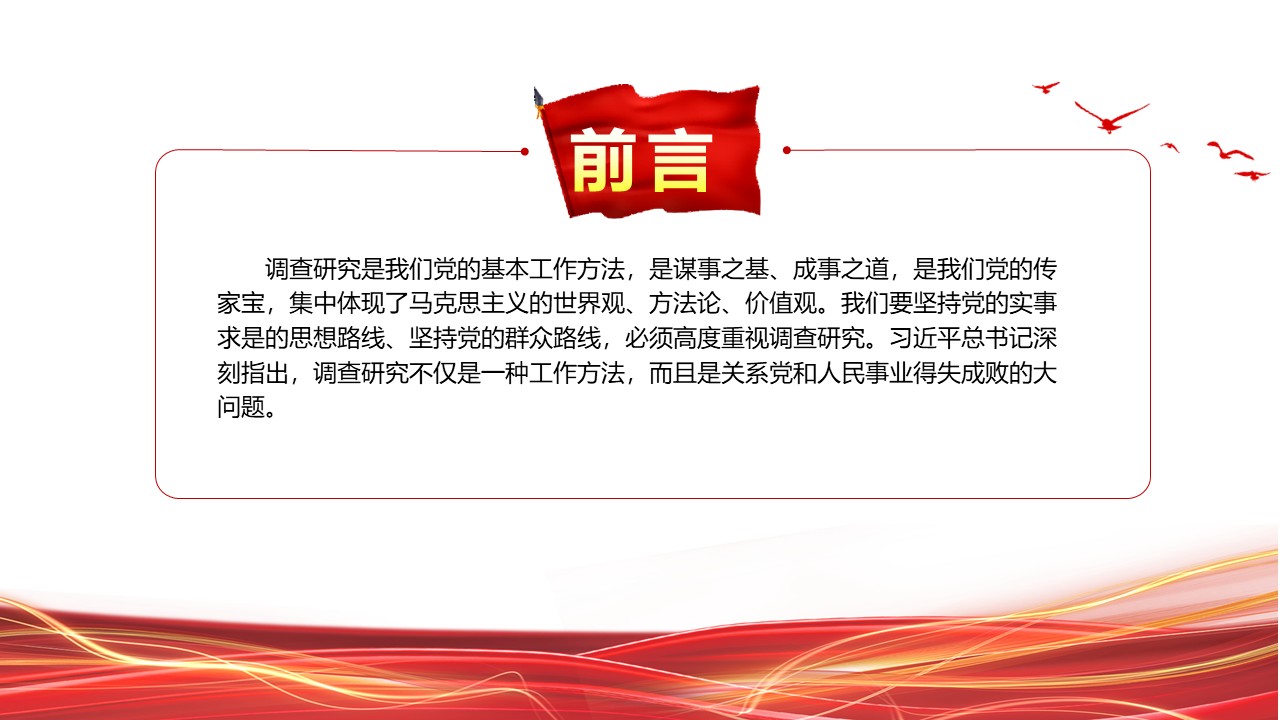 前言

调查研究是我们党的基本工作方法，是谋事之基、成事之道，是我们党的传家宝，集中体现了马克思主义的世界观、方法论、价值观。我们要坚持党的实事求是的思想路线、坚持党的群众路线，必须高度重视调查研究。习近平总书记深刻指出，调查研究不仅是一种工作方法，而且是关系党和人民事业得失成败的大问题。